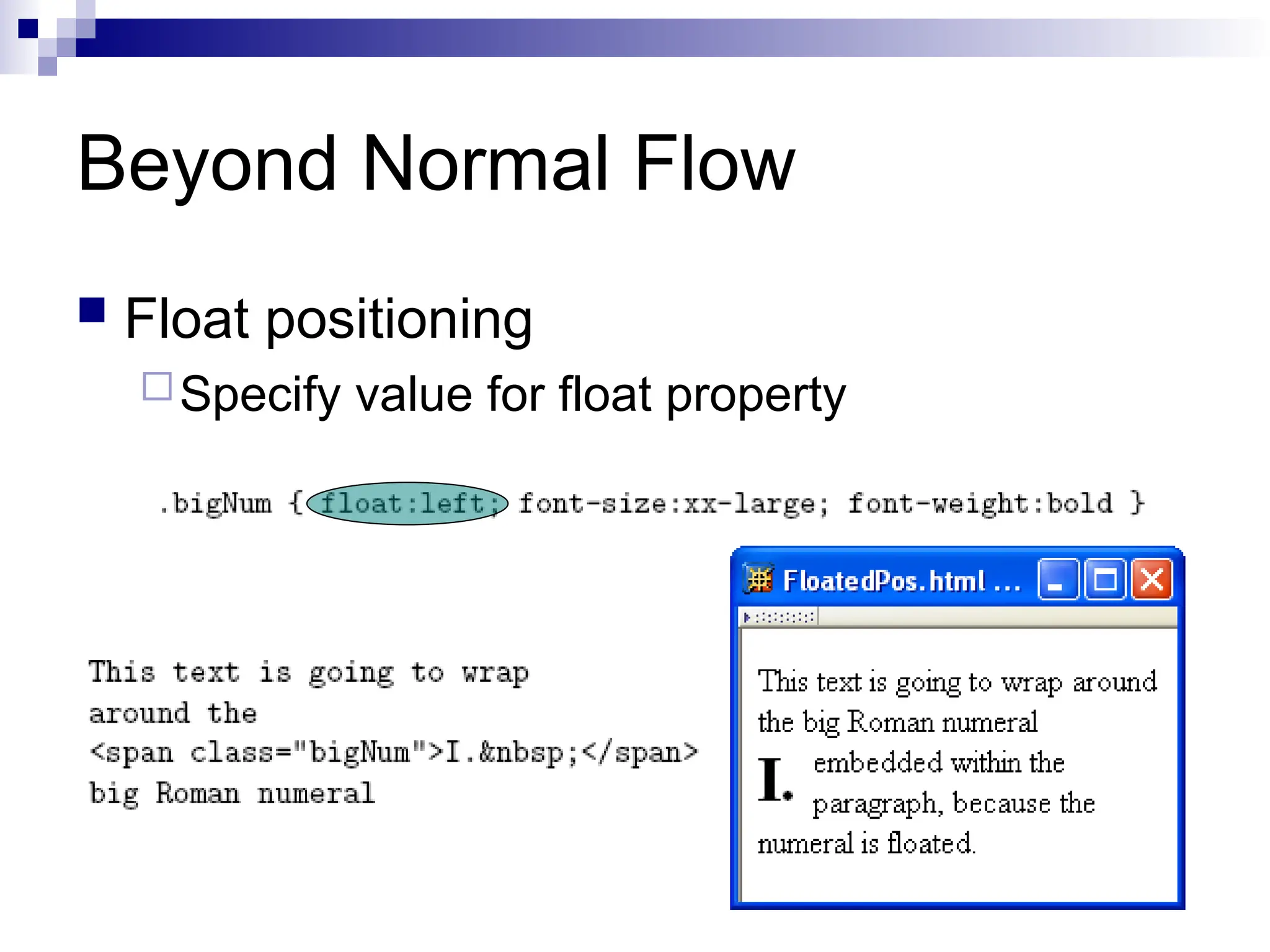 Beyond Normal Flow

Float positioning

Specify value for float property

.bigNum { float:left; font-size:xx-large; font-weight:bold }

This text is going to wrap
around the
<span class="bigNum">I.&nbsp;</span>
big Roman numeral

FloatedPos.html ...

This text is going to wrap around the big Roman numeral I. embedded within the paragraph, because the numeral is floated.